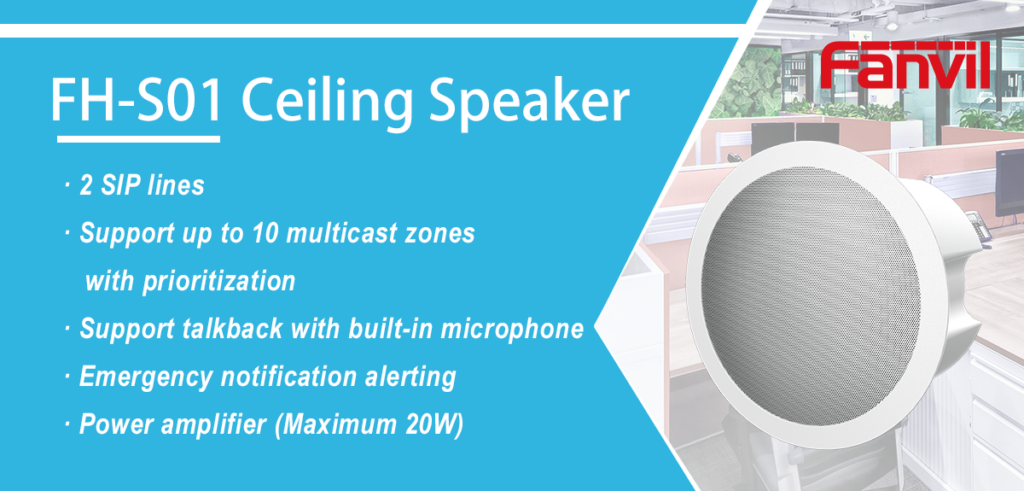 Fanvil

FH-S01 Ceiling Speaker

· 2 SIP lines
· Support up to 10 multicast zones with prioritization
· Support talkback with built-in microphone
· Emergency notification alerting
· Power amplifier (Maximum 20W)